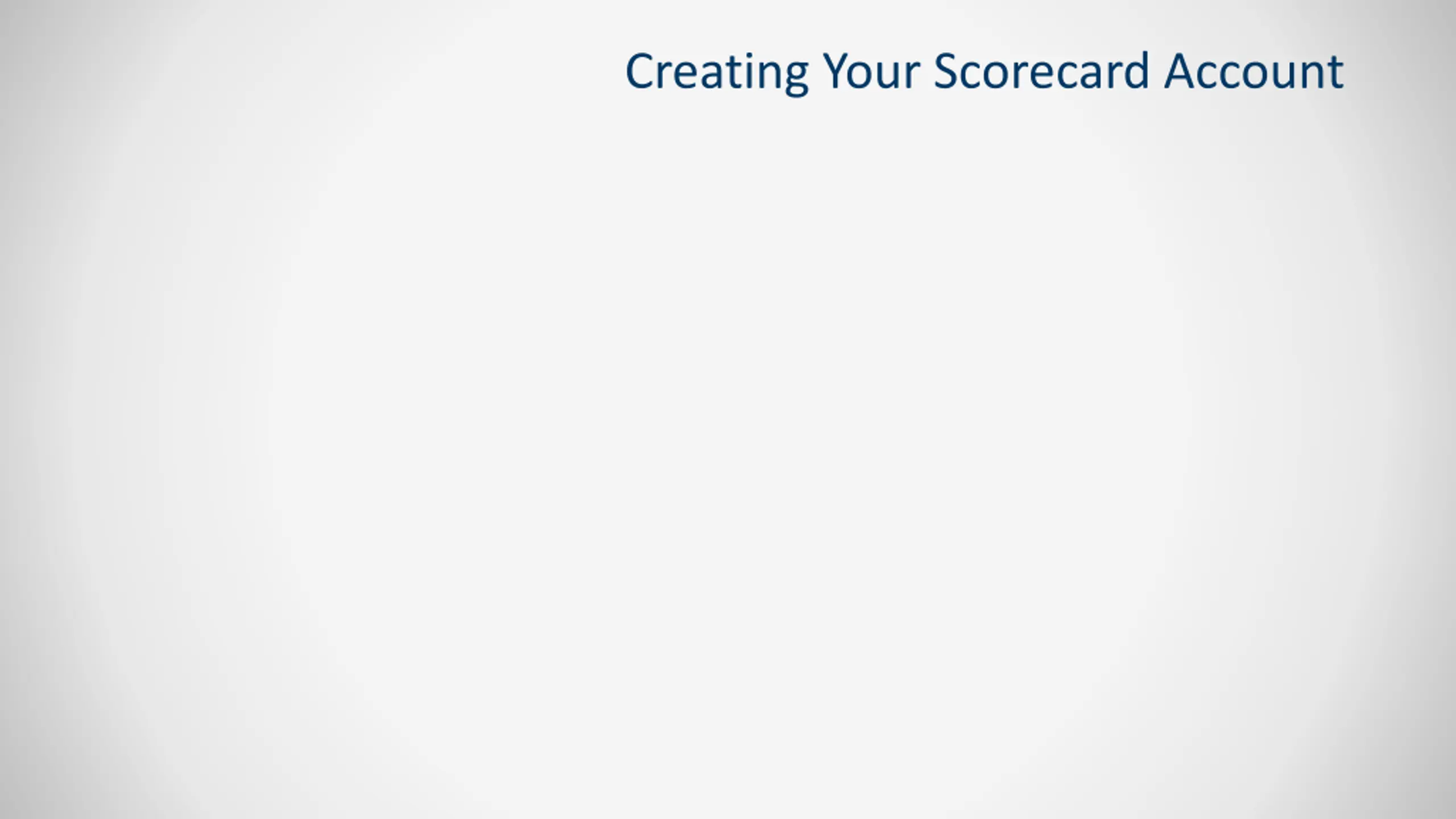 Creating Your Scorecard Account